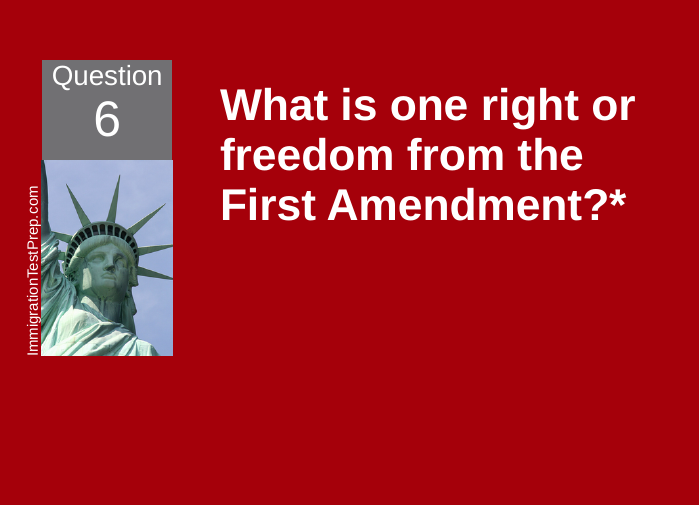 Question
6

ImmigrationTestPrep.com

What is one right or freedom from the First Amendment?*